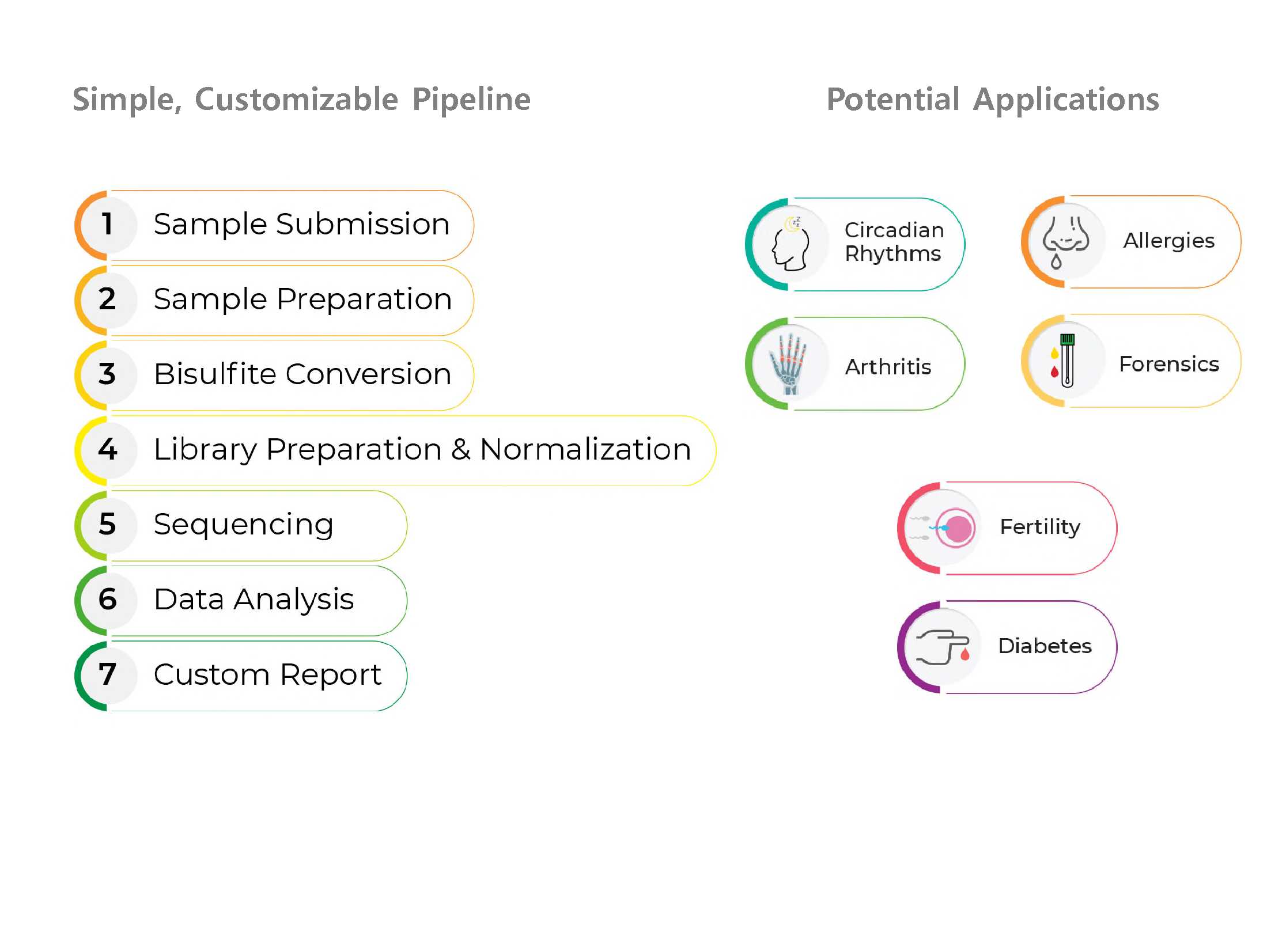 Simple, Customizable Pipeline

1 Sample Submission
2 Sample Preparation
3 Bisulfite Conversion
4 Library Preparation & Normalization
5 Sequencing
6 Data Analysis
7 Custom Report

Potential Applications

Circadian Rhythms
Allergies
Arthritis
Forensics
Fertility
Diabetes